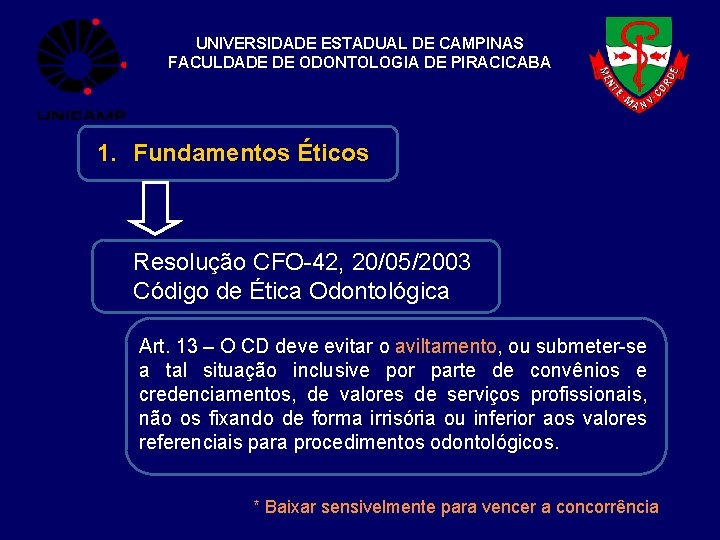 UNICAMP

UNIVERSIDADE ESTADUAL DE CAMPINAS
FACULDADE DE ODONTOLOGIA DE PIRACICABA

MENTE MANV CORDE

1. Fundamentos Éticos

Resolução CFO-42, 20/05/2003
Código de Ética Odontológica

Art. 13 – O CD deve evitar o aviltamento, ou submeter-se a tal situação inclusive por parte de convênios e credenciamentos, de valores de serviços profissionais, não os fixando de forma irrisória ou inferior aos valores referenciais para procedimentos odontológicos.

* Baixar sensivelmente para vencer a concorrência